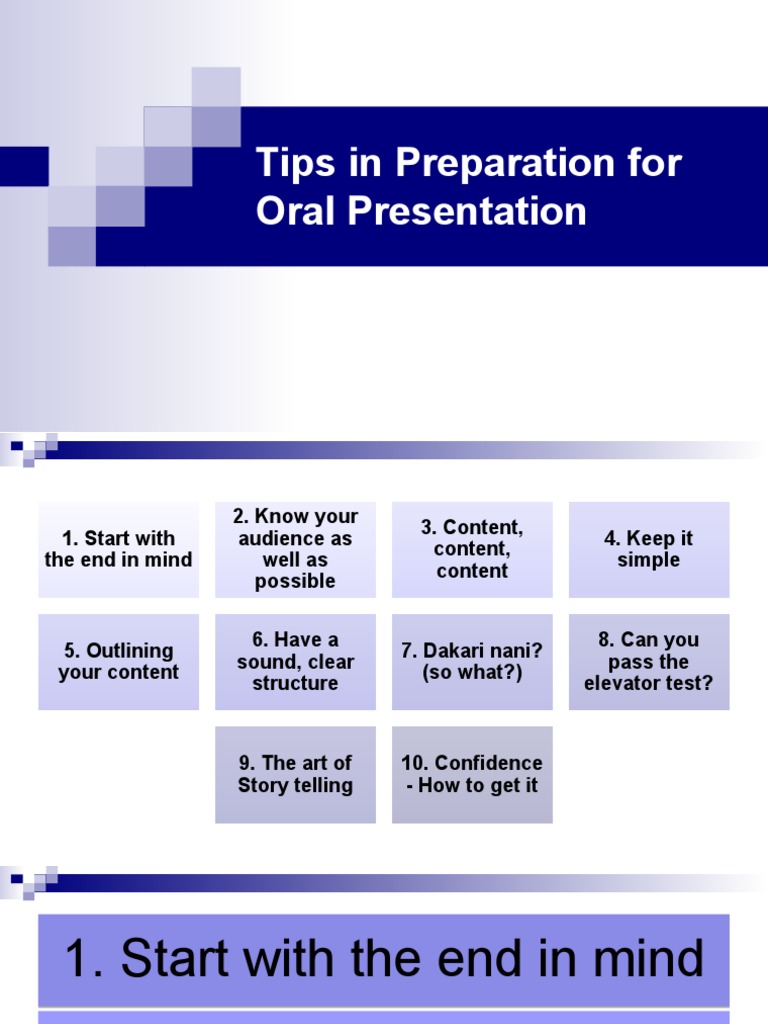 Tips in Preparation for Oral Presentation

1. Start with the end in mind

2. Know your audience as well as possible

3. Content, content, content

4. Keep it simple

5. Outlining your content

6. Have a sound, clear structure

7. Dakari nani? (so what?)

8. Can you pass the elevator test?

9. The art of Story telling

10. Confidence - How to get it

1. Start with the end in mind